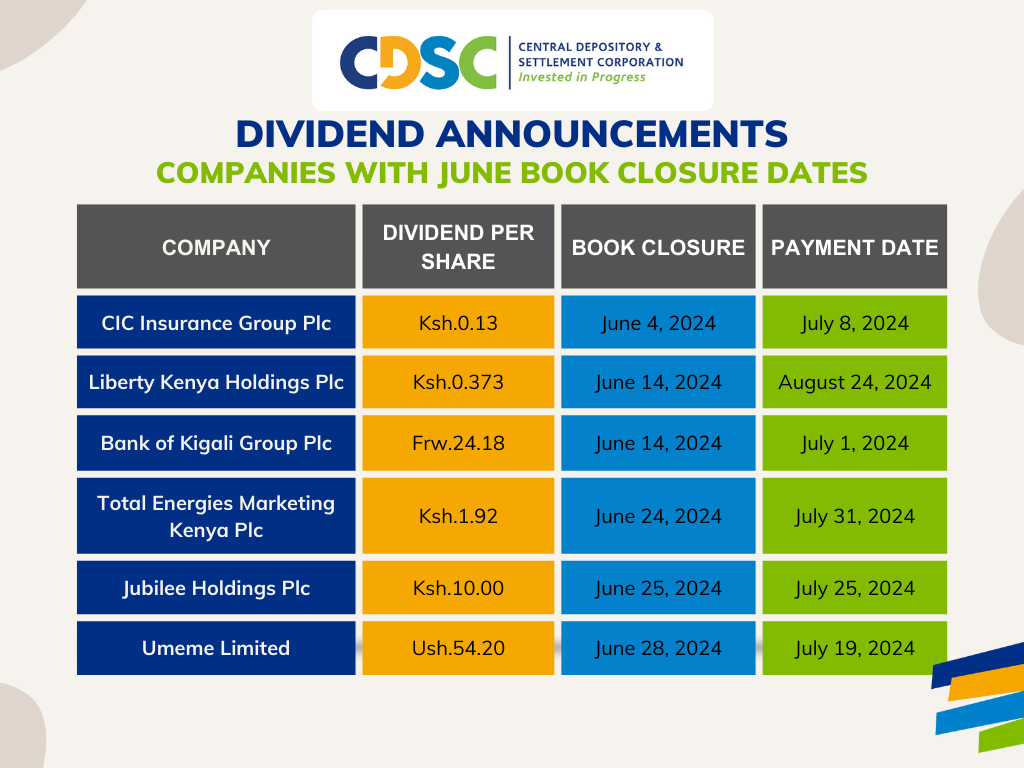 CDSC
CENTRAL DEPOSITORY & SETTLEMENT CORPORATION
Invested in Progress

DIVIDEND ANNOUNCEMENTS
COMPANIES WITH JUNE BOOK CLOSURE DATES

| COMPANY | DIVIDEND PER SHARE | BOOK CLOSURE | PAYMENT DATE |
|---|---|---|---|
| CIC Insurance Group Plc | Ksh.0.13 | June 4, 2024 | July 8, 2024 |
| Liberty Kenya Holdings Plc | Ksh.0.373 | June 14, 2024 | August 24, 2024 |
| Bank of Kigali Group Plc | Frw.24.18 | June 14, 2024 | July 1, 2024 |
| Total Energies Marketing Kenya Plc | Ksh.1.92 | June 24, 2024 | July 31, 2024 |
| Jubilee Holdings Plc | Ksh.10.00 | June 25, 2024 | July 25, 2024 |
| Umeme Limited | Ush.54.20 | June 28, 2024 | July 19, 2024 |